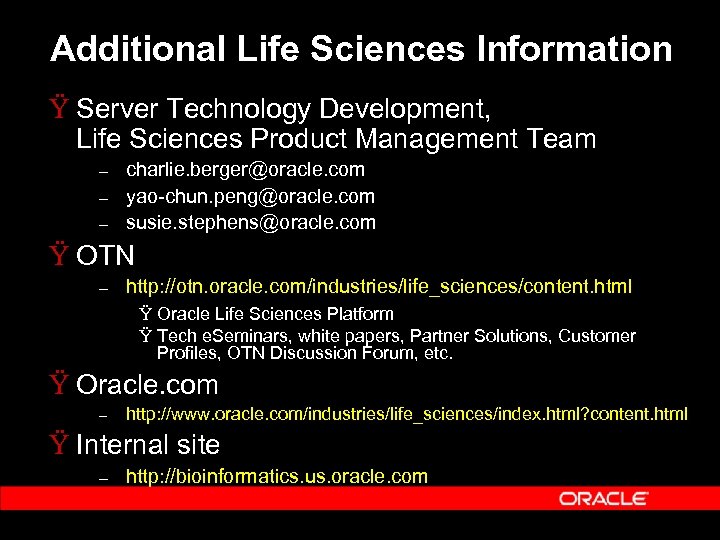 Additional Life Sciences Information

Ÿ Server Technology Development, Life Sciences Product Management Team

– charlie.berger@oracle.com
– yao-chun.peng@oracle.com
– susie.stephens@oracle.com

Ÿ OTN

– http://otn.oracle.com/industries/life_sciences/content.html

Ÿ Oracle Life Sciences Platform
Ÿ Tech eSeminars, white papers, Partner Solutions, Customer Profiles, OTN Discussion Forum, etc.

Ÿ Oracle.com

– http://www.oracle.com/industries/life_sciences/index.html?content.html

Ÿ Internal site

– http://bioinformatics.us.oracle.com

ORACLE